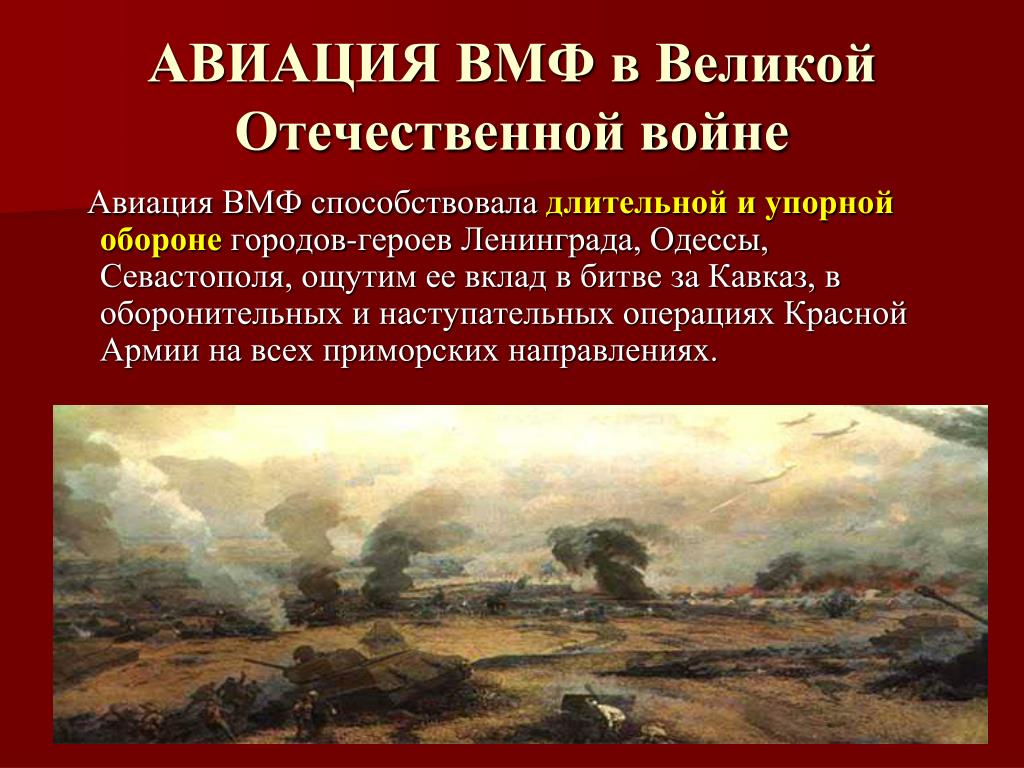 АВИАЦИЯ ВМФ в Великой Отечественной войне

Авиация ВМФ способствовала длительной и упорной обороне городов-героев Ленинграда, Одессы, Севастополя, ощутим ее вклад в битве за Кавказ, в оборонительных и наступательных операциях Красной Армии на всех приморских направлениях.